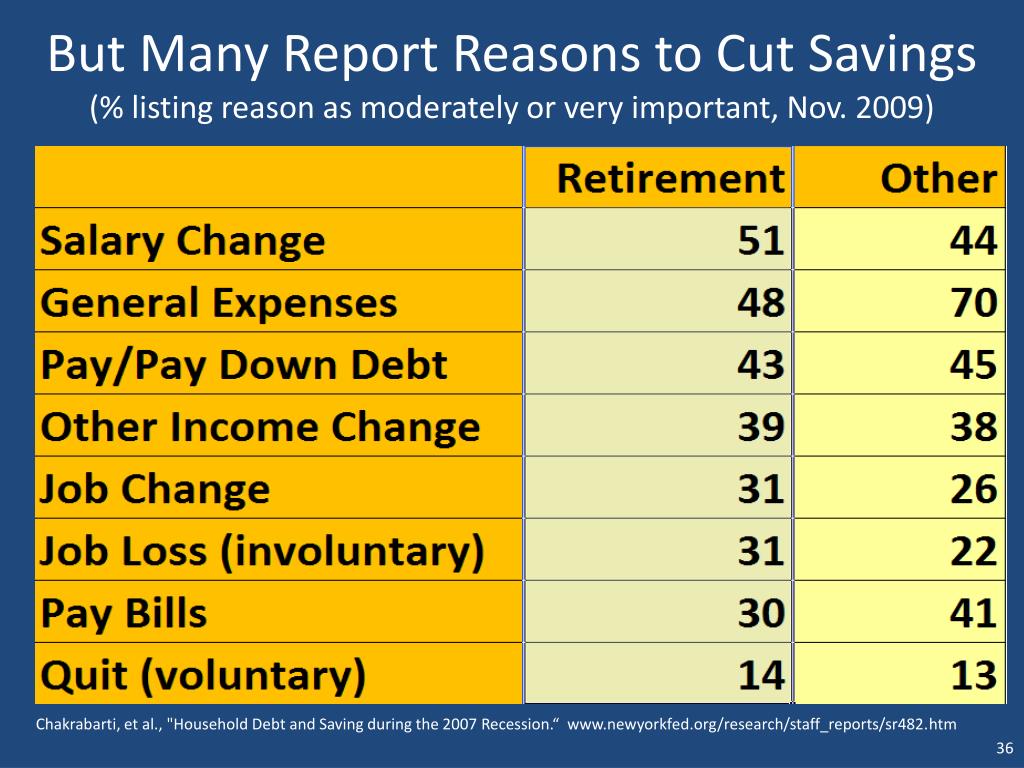 But Many Report Reasons to Cut Savings
(% listing reason as moderately or very important, Nov. 2009)

| | Retirement | Other |
|---|---|---|
| Salary Change | 51 | 44 |
| General Expenses | 48 | 70 |
| Pay/Pay Down Debt | 43 | 45 |
| Other Income Change | 39 | 38 |
| Job Change | 31 | 26 |
| Job Loss (involuntary) | 31 | 22 |
| Pay Bills | 30 | 41 |
| Quit (voluntary) | 14 | 13 |

Chakrabarti, et al., "Household Debt and Saving during the 2007 Recession.“ www.newyorkfed.org/research/staff_reports/sr482.htm

36